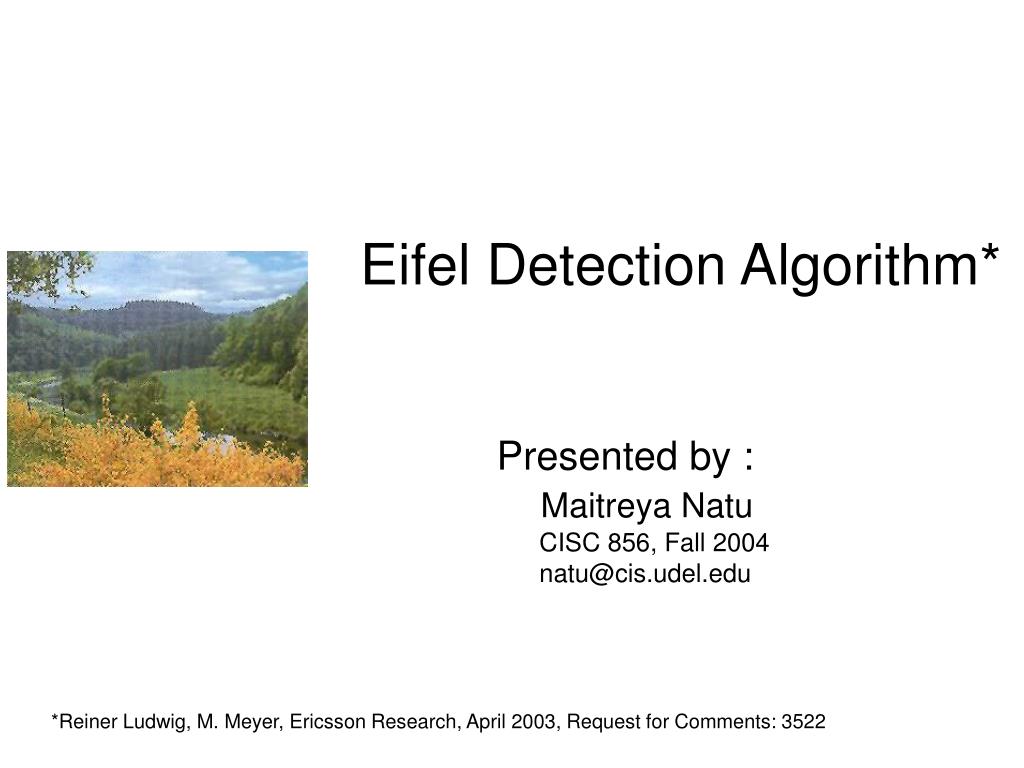 Eifel Detection Algorithm*

Presented by :

Maitreya Natu

CISC 856, Fall 2004

natu@cis.udel.edu

*Reiner Ludwig, M. Meyer, Ericsson Research, April 2003, Request for Comments: 3522